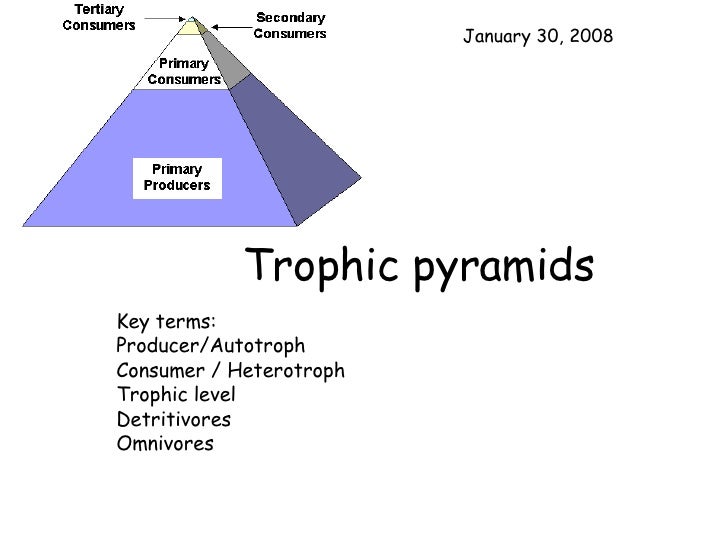 Tertiary Consumers

Secondary Consumers

Primary Consumers

Primary Producers

January 30, 2008

Trophic pyramids

Key terms:
Producer/Autotroph
Consumer / Heterotroph
Trophic level
Detritivores
Omnivores